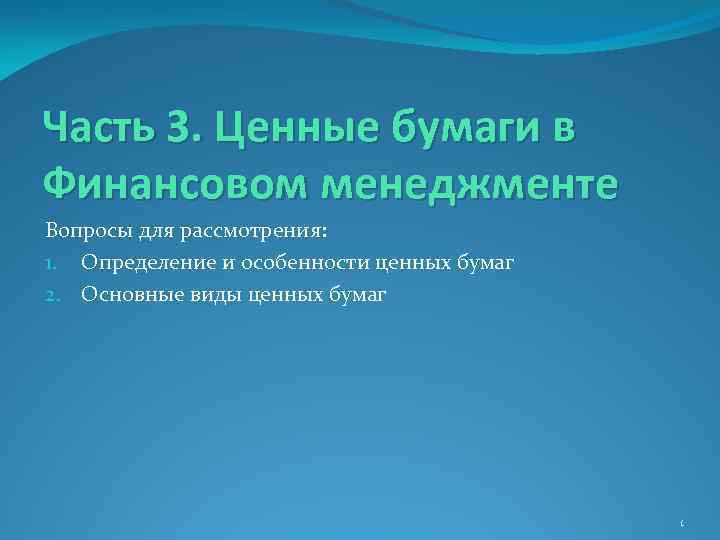 Часть 3. Ценные бумаги в Финансовом менеджменте

Вопросы для рассмотрения:

1. Определение и особенности ценных бумаг
2. Основные виды ценных бумаг

1